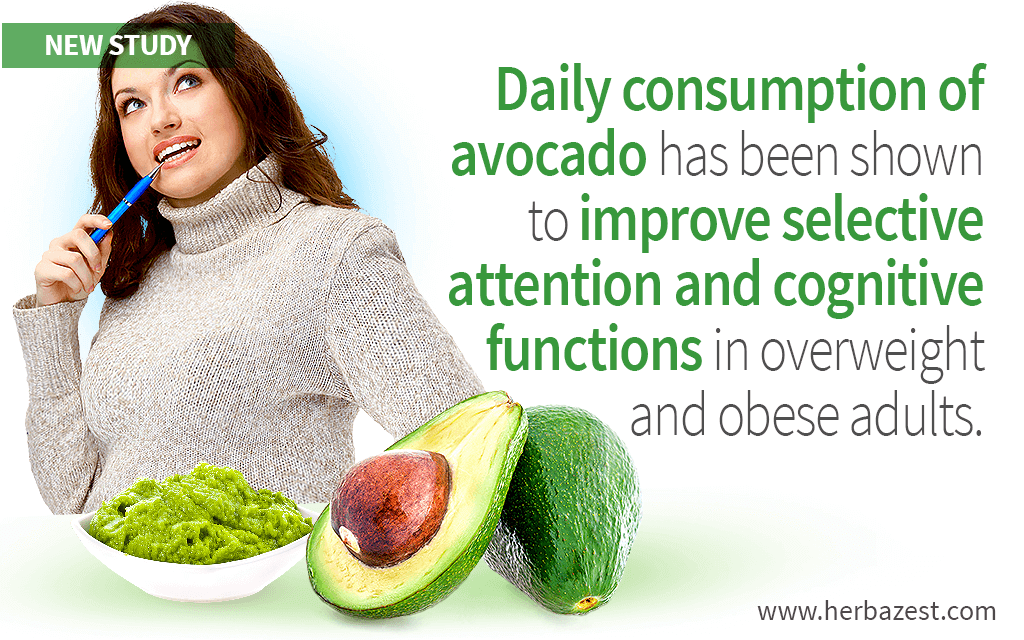 NEW STUDY

Daily consumption of avocado has been shown to improve selective attention and cognitive functions in overweight and obese adults.

www.herbazest.com